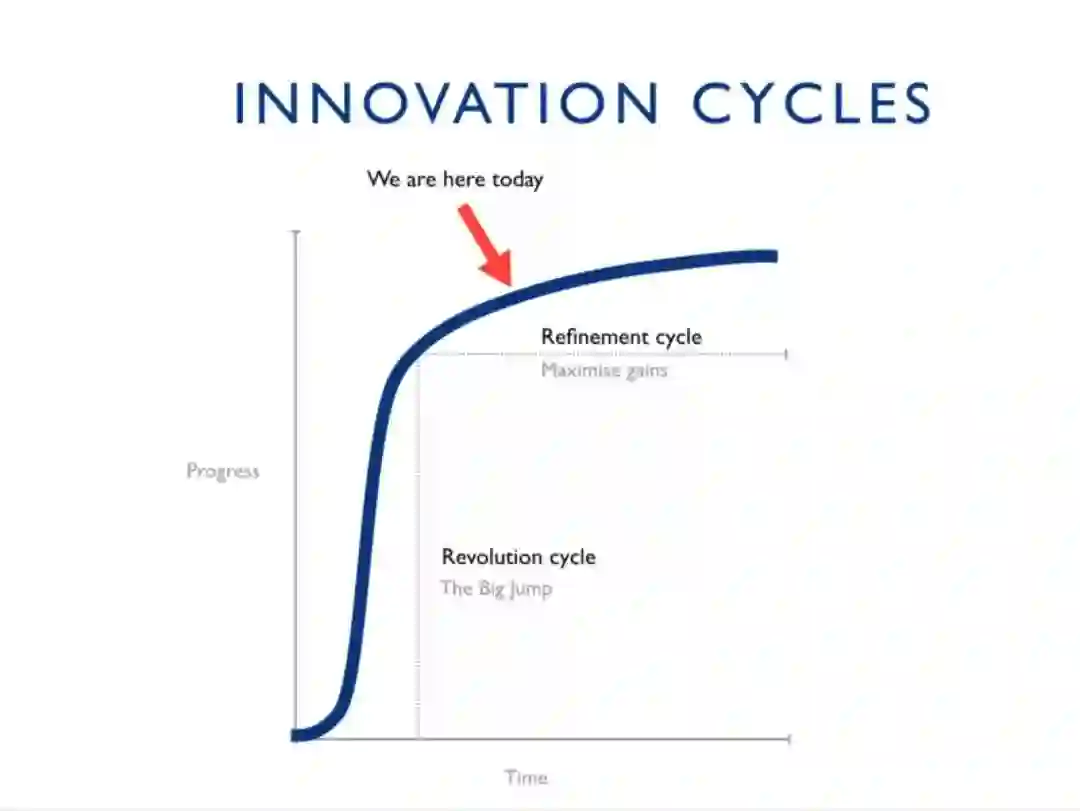 INNOVATION CYCLES

We are here today

Refinement cycle
Maximise gains

Progress

Revolution cycle
The Big Jump

Time